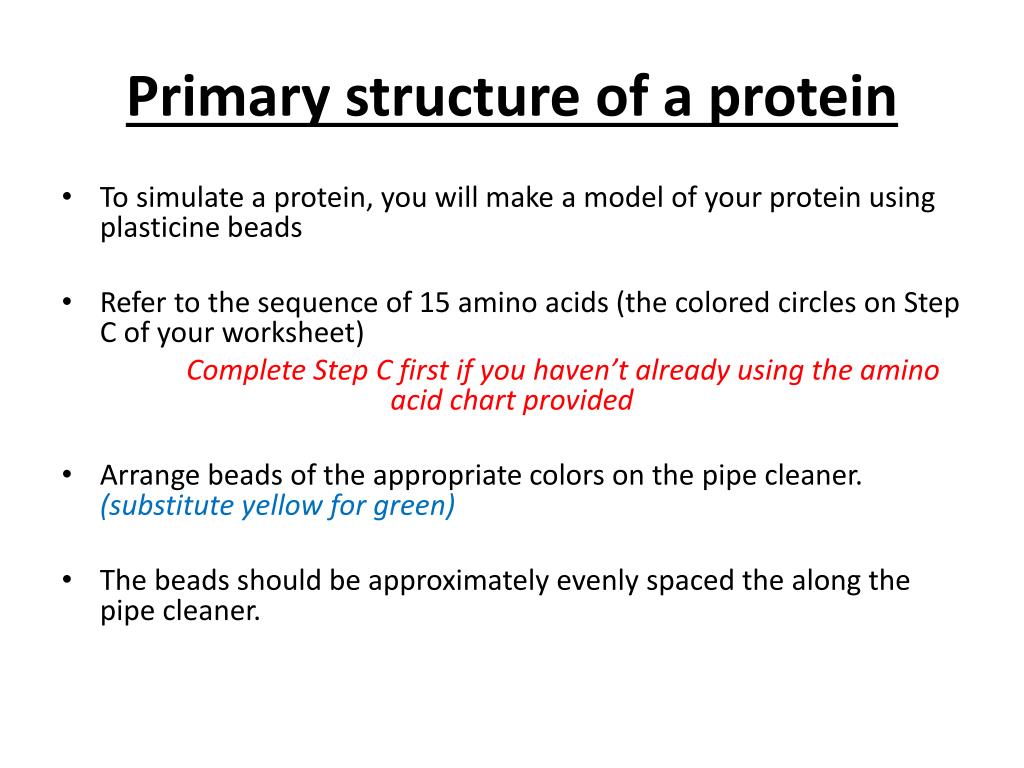 Primary structure of a protein

• To simulate a protein, you will make a model of your protein using plasticine beads

• Refer to the sequence of 15 amino acids (the colored circles on Step C of your worksheet)

Complete Step C first if you haven't already using the amino acid chart provided

• Arrange beads of the appropriate colors on the pipe cleaner. (substitute yellow for green)

• The beads should be approximately evenly spaced the along the pipe cleaner.